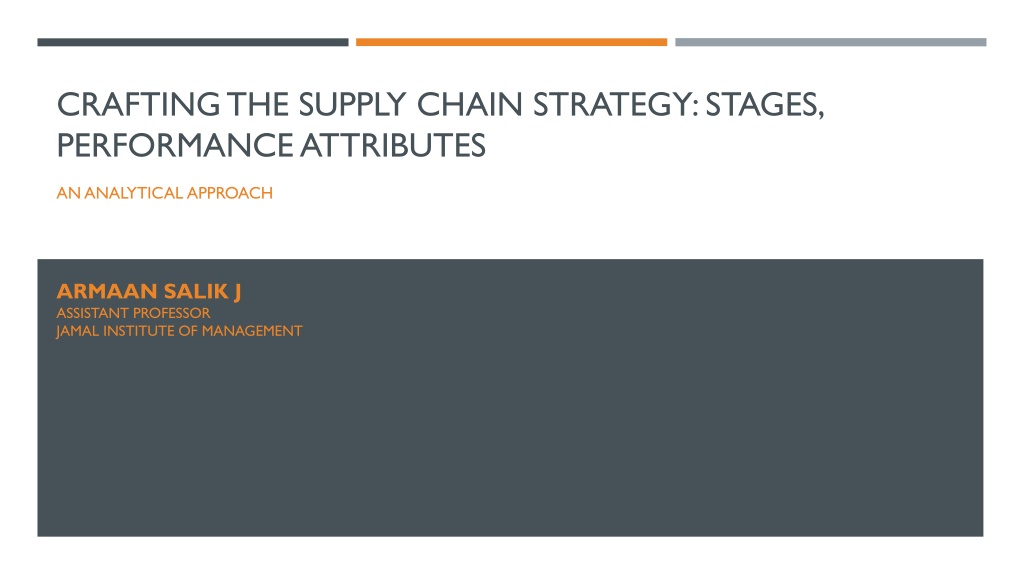 CRAFTING THE SUPPLY CHAIN STRATEGY: STAGES, PERFORMANCE ATTRIBUTES

AN ANALYTICAL APPROACH

ARMAAN SALIK J
ASSISTANT PROFESSOR
JAMAL INSTITUTE OF MANAGEMENT